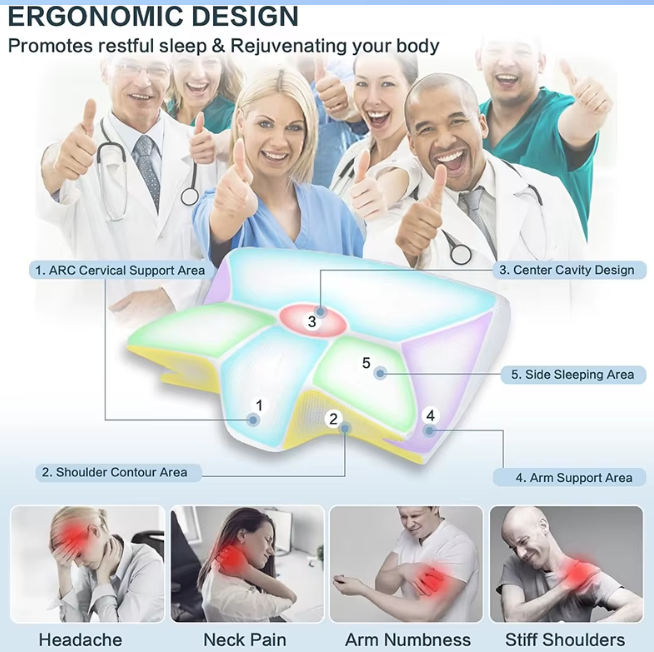 ERGONOMIC DESIGN
Promotes restful sleep & Rejuvenating your body

1. ARC Cervical Support Area

3. Center Cavity Design

3

5

5. Side Sleeping Area

1

2

4

2. Shoulder Contour Area

4. Arm Support Area

Headache

Neck Pain

Arm Numbness

Stiff Shoulders